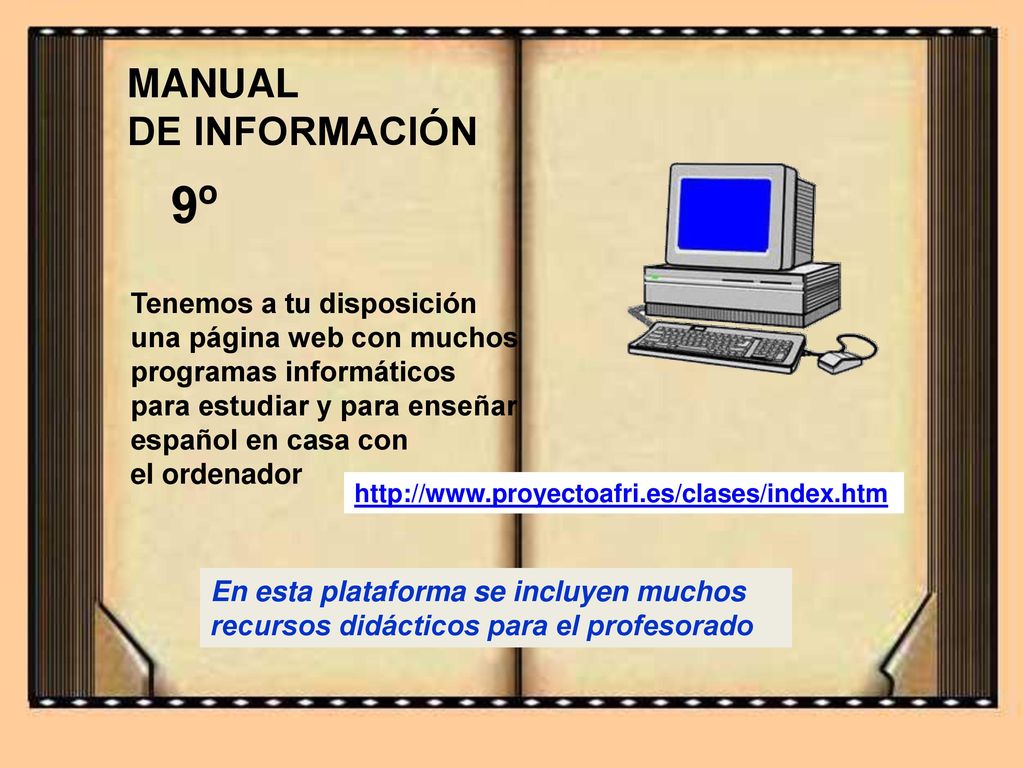 MANUAL
DE INFORMACIÓN

9º

Tenemos a tu disposición una página web con muchos programas informáticos para estudiar y para enseñar español en casa con el ordenador

http://www.proyectoafri.es/clases/index.htm

En esta plataforma se incluyen muchos recursos didácticos para el profesorado